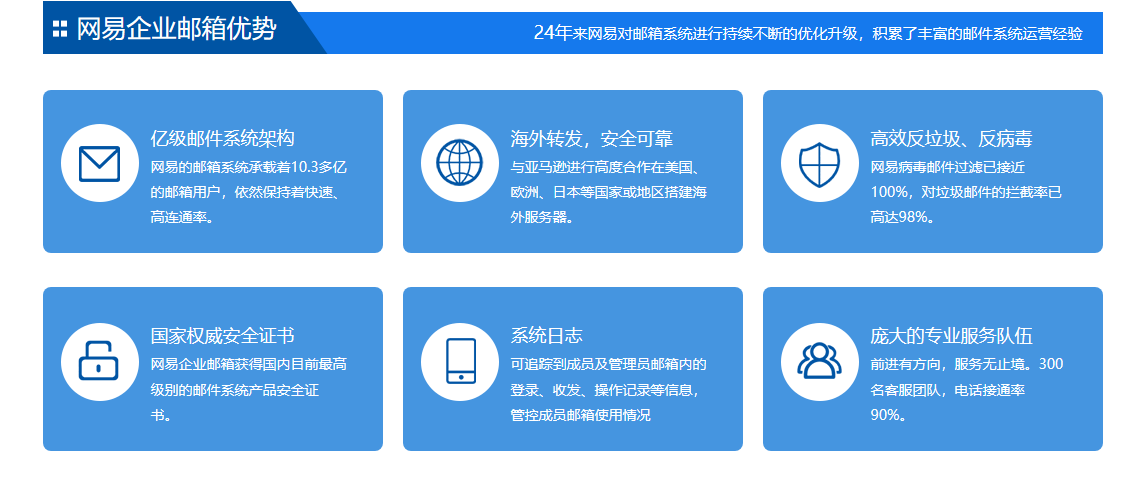 网易企业邮箱优势

24年来网易对邮箱系统进行持续不断的优化升级，积累了丰富的邮件系统运营经验

亿级邮件系统架构
网易的邮箱系统承载着10.3多亿的邮箱用户，依然保持着快速、高连通率。

海外转发，安全可靠
与亚马逊进行高度合作在美国、欧洲、日本等国家或地区搭建海外服务器。

高效反垃圾、反病毒
网易病毒邮件过滤已接近100%，对垃圾邮件的拦截率已高达98%。

国家权威安全证书
网易企业邮箱获得国内目前最高级别的邮件系统产品安全证书。

系统日志
可追踪到成员及管理员邮箱内的登录、收发、操作记录等信息，管控成员邮箱使用情况

庞大的专业服务队伍
前进有方向，服务无止境。300名客服团队，电话接通率90%。